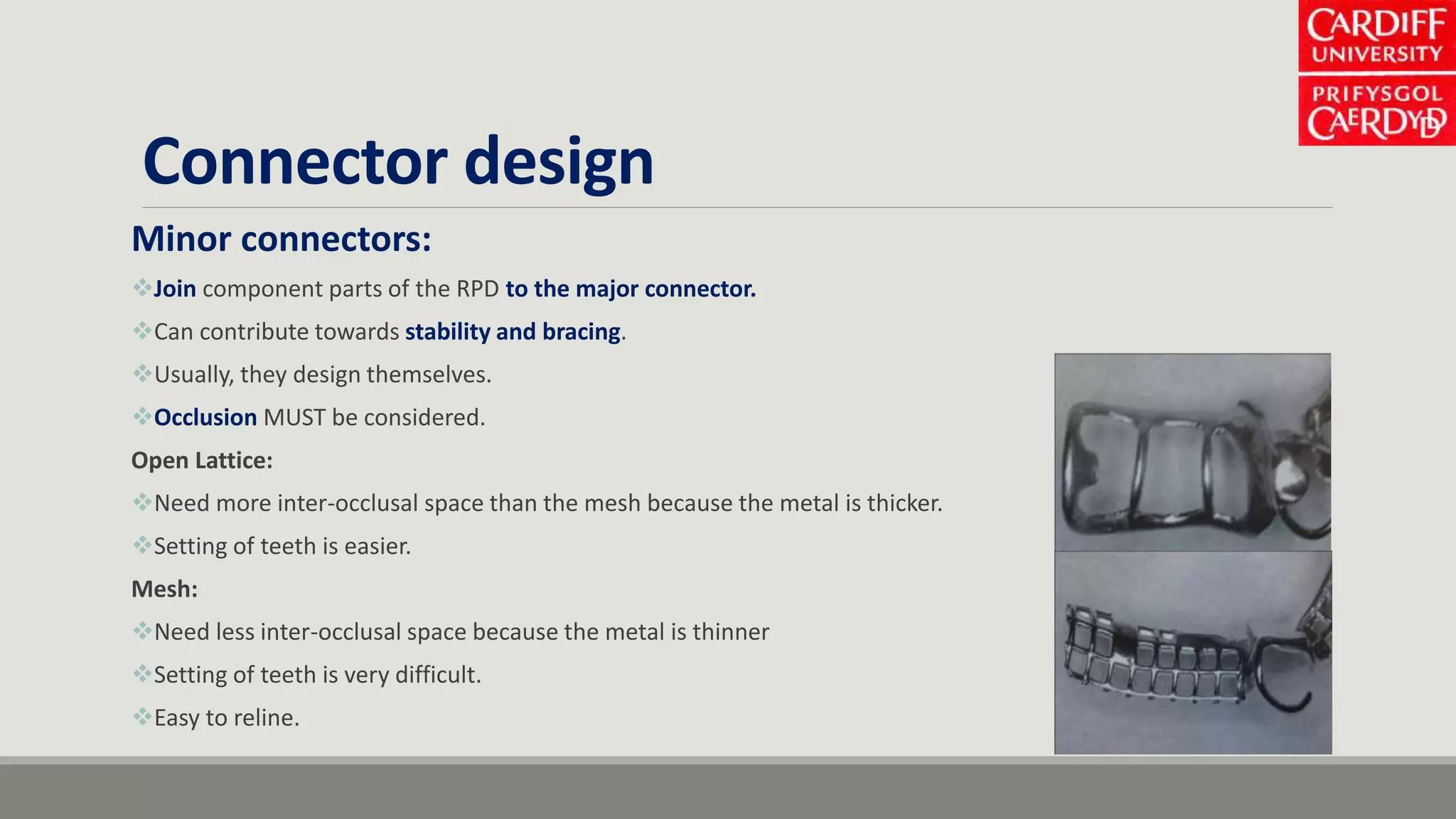 CARDIFF UNIVERSITY
PRIFYSGOL CAERDYDD

Connector design

Minor connectors:

❖Join component parts of the RPD to the major connector.

❖Can contribute towards stability and bracing.

❖Usually, they design themselves.

❖Occlusion MUST be considered.

Open Lattice:

❖Need more inter-occlusal space than the mesh because the metal is thicker.

❖Setting of teeth is easier.

Mesh:

❖Need less inter-occlusal space because the metal is thinner

❖Setting of teeth is very difficult.

❖Easy to reline.